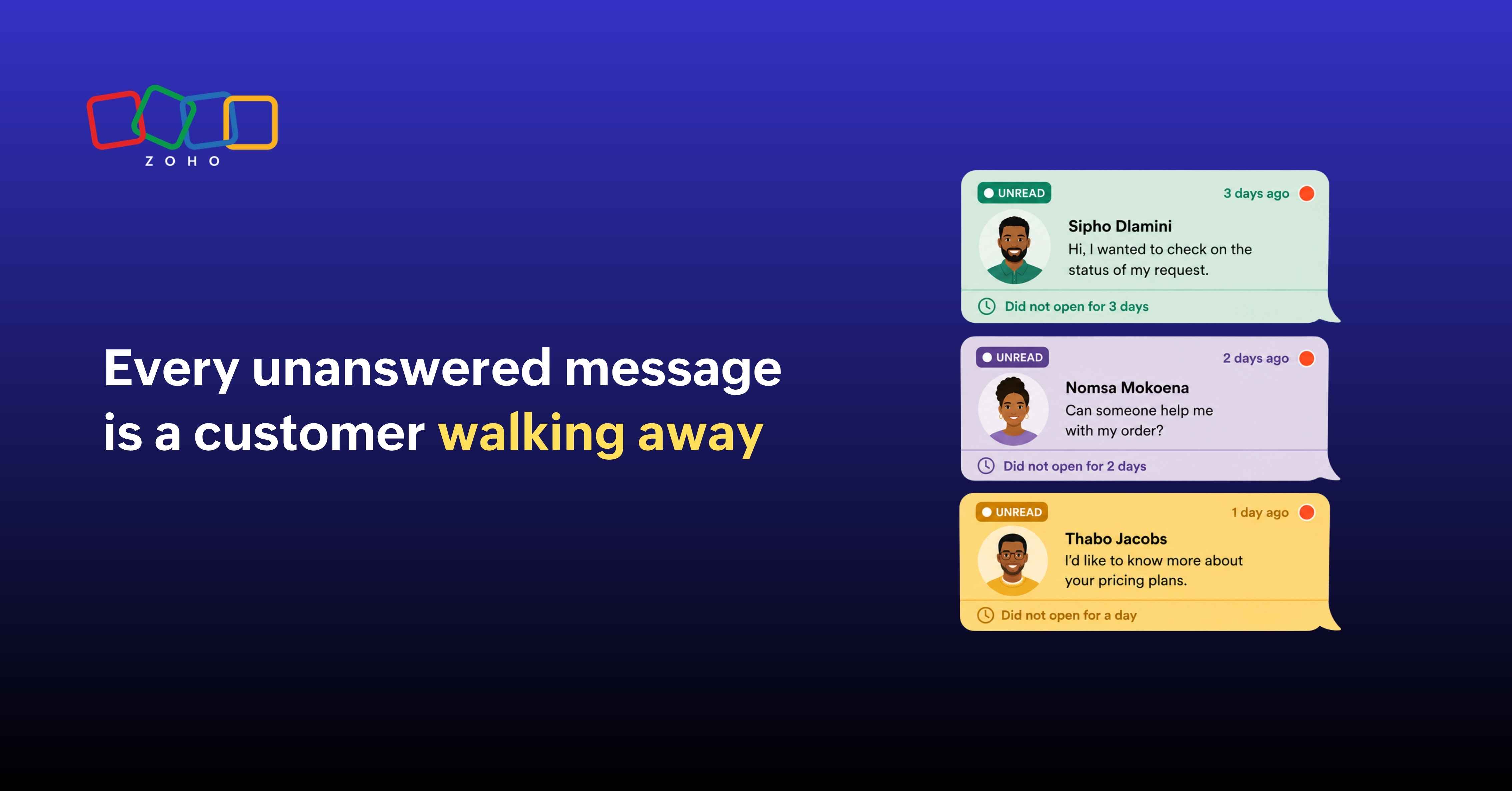 ZOHO

Every unanswered message is a customer walking away

UNREAD
3 days ago
Sipho Dlamini
Hi, I wanted to check on the status of my request.
Did not open for 3 days

UNREAD
2 days ago
Nomsa Mokoena
Can someone help me with my order?
Did not open for 2 days

UNREAD
1 day ago
Thabo Jacobs
I'd like to know more about your pricing plans.
Did not open for a day